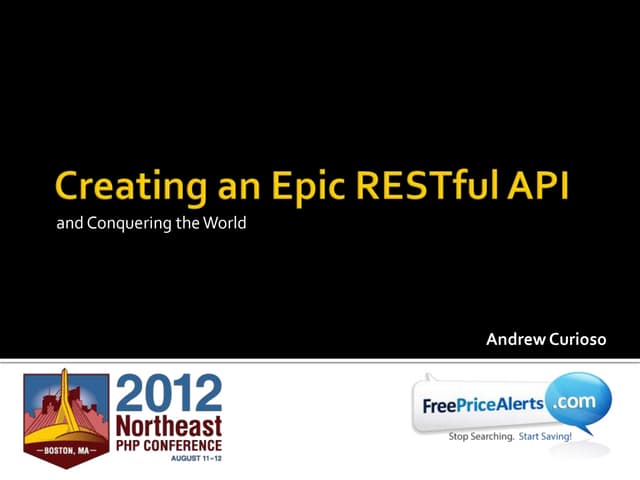 Creating an Epic RESTful API

and Conquering the World

Andrew Curioso

BOSTON, MA

2012 Northeast PHP CONFERENCE AUGUST 11-12

FreePriceAlerts.com

Stop Searching. Start Saving!